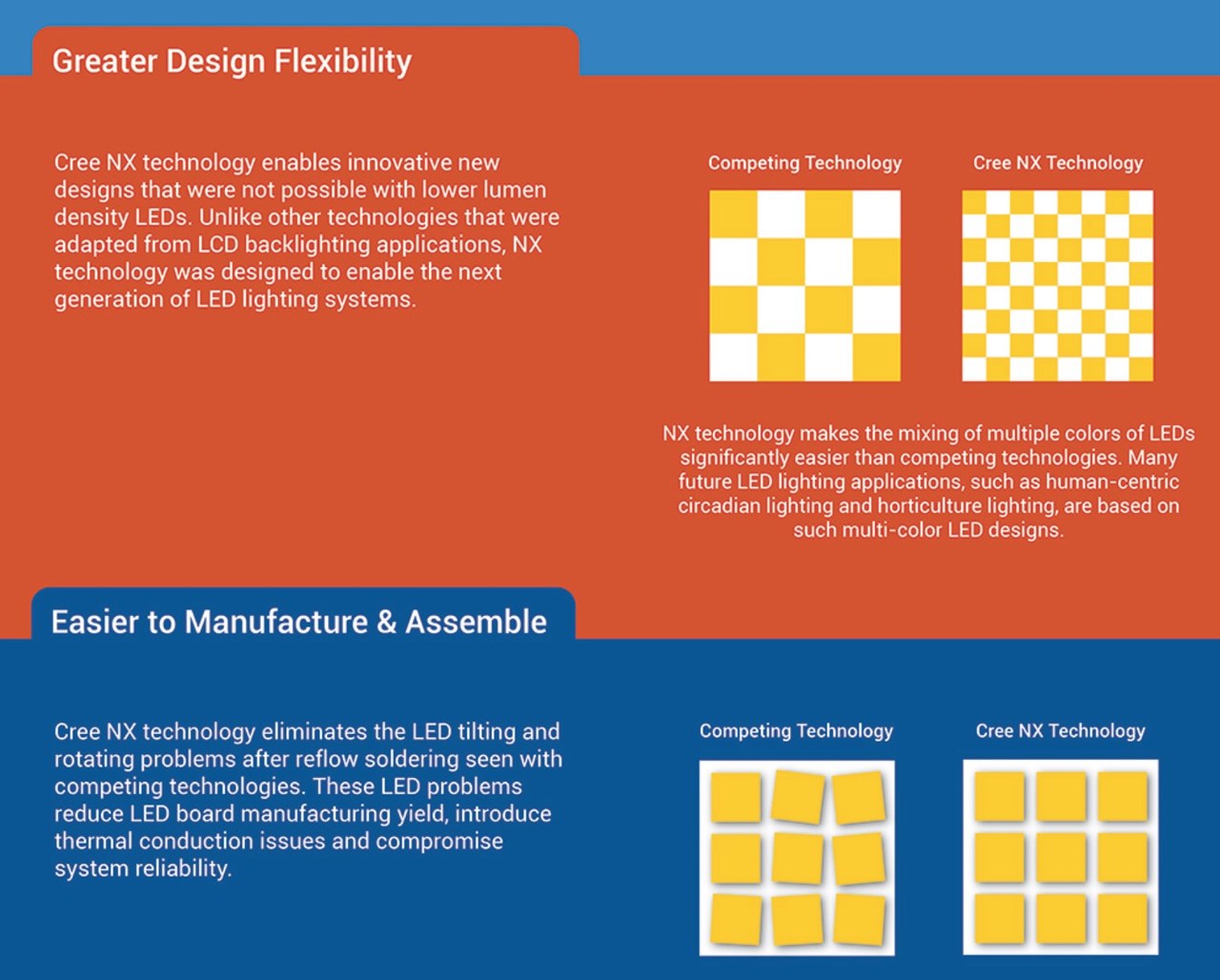 Greater Design Flexibility

Cree NX technology enables innovative new designs that were not possible with lower lumen density LEDs. Unlike other technologies that were adapted from LCD backlighting applications, NX technology was designed to enable the next generation of LED lighting systems.

Competing Technology

Cree NX Technology

NX technology makes the mixing of multiple colors of LEDs significantly easier than competing technologies. Many future LED lighting applications, such as human-centric circadian lighting and horticulture lighting, are based on such multi-color LED designs.

Easier to Manufacture & Assemble

Cree NX technology eliminates the LED tilting and rotating problems after reflow soldering seen with competing technologies. These LED problems reduce LED board manufacturing yield, introduce thermal conduction issues and compromise system reliability.

Competing Technology

Cree NX Technology